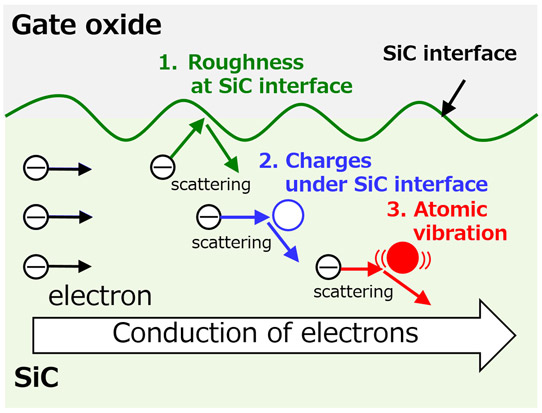 Gate oxide

1. Roughness at SiC interface

SiC interface

scattering

2. Charges under SiC interface

scattering

3. Atomic vibration

scattering

electron

Conduction of electrons

SiC